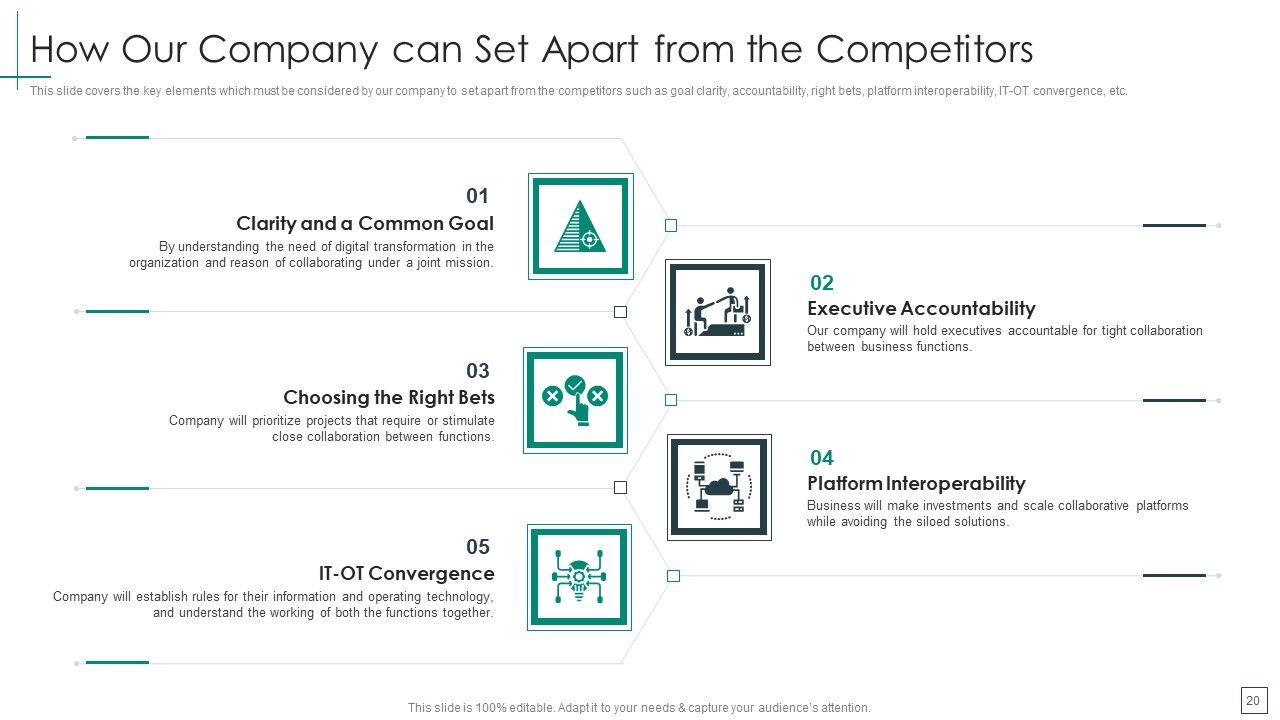 How Our Company can Set Apart from the Competitors

This slide covers the key elements which must be considered by our company to set apart from the competitors such as goal clarity, accountability, right bets, platform interoperability, IT-OT convergence, etc.

01
Clarity and a Common Goal
By understanding the need of digital transformation in the organization and reason of collaborating under a joint mission.

02
Executive Accountability
Our company will hold executives accountable for tight collaboration between business functions.

03
Choosing the Right Bets
Company will prioritize projects that require or stimulate close collaboration between functions.

04
Platform Interoperability
Business will make investments and scale collaborative platforms while avoiding the siloed solutions.

05
IT-OT Convergence
Company will establish rules for their information and operating technology, and understand the working of both the functions together.

This slide is 100% editable. Adapt it to your needs & capture your audience's attention.

20